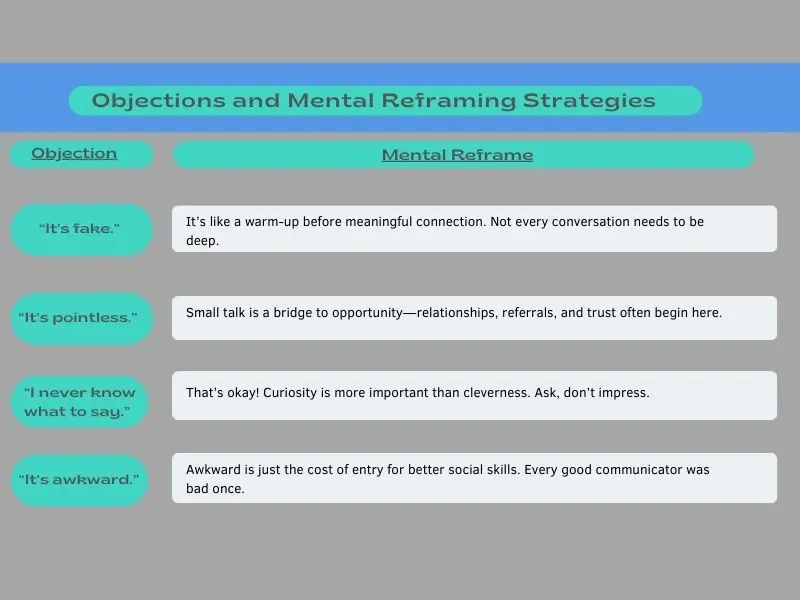 Objections and Mental Reframing Strategies

| Objection | Mental Reframe |
|---|---|
| "It's fake." | It's like a warm-up before meaningful connection. Not every conversation needs to be deep. |
| "It's pointless." | Small talk is a bridge to opportunity—relationships, referrals, and trust often begin here. |
| "I never know what to say." | That's okay! Curiosity is more important than cleverness. Ask, don't impress. |
| "It's awkward." | Awkward is just the cost of entry for better social skills. Every good communicator was bad once. |